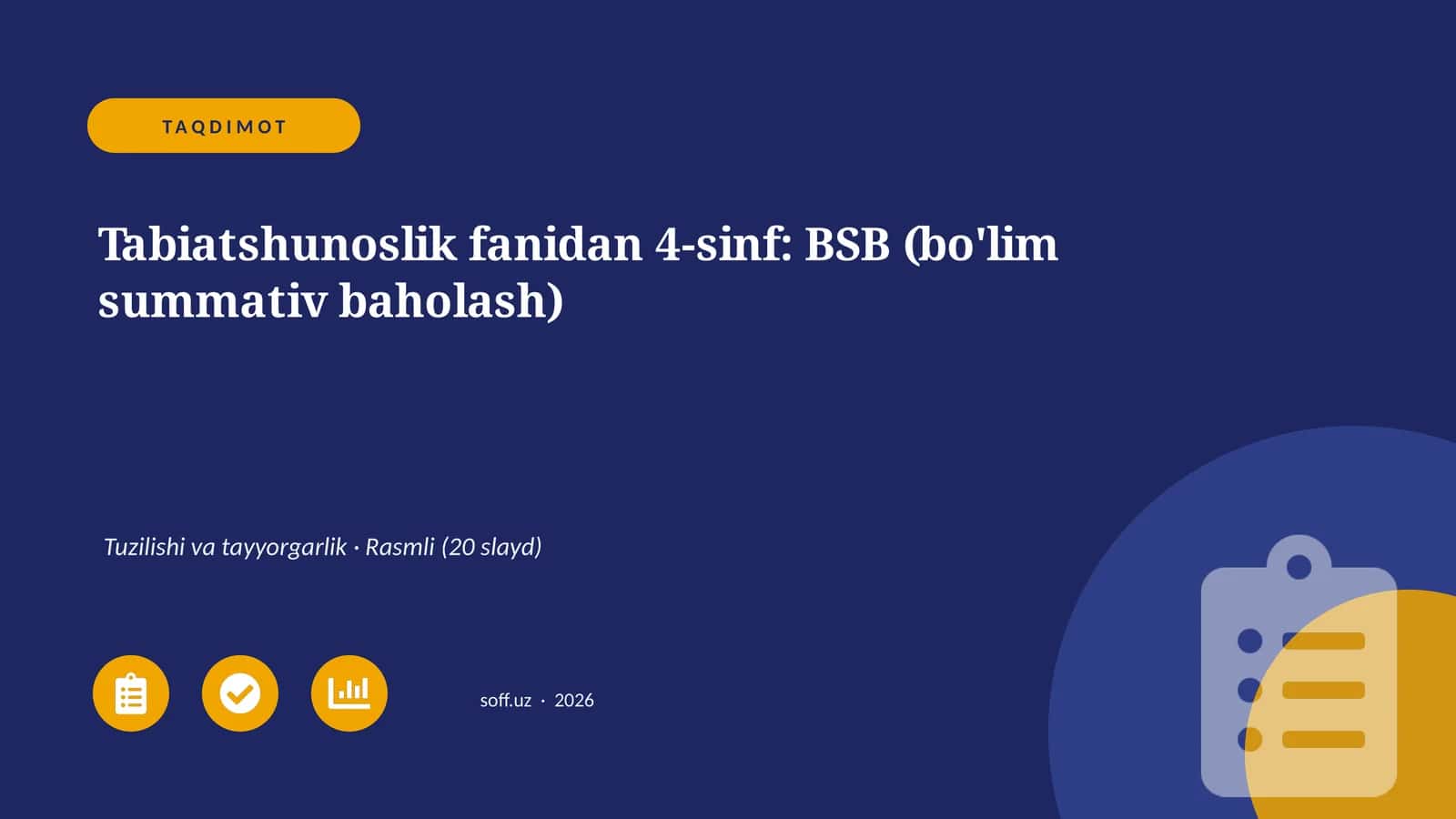 TAQDIMOT

Tabiatshunoslik fanidan 4-sinf: BSB (bo'lim summativ baholash)

Tuzilishi va tayyorgarlik · Rasmli (20 slayd)

soff.uz · 2026